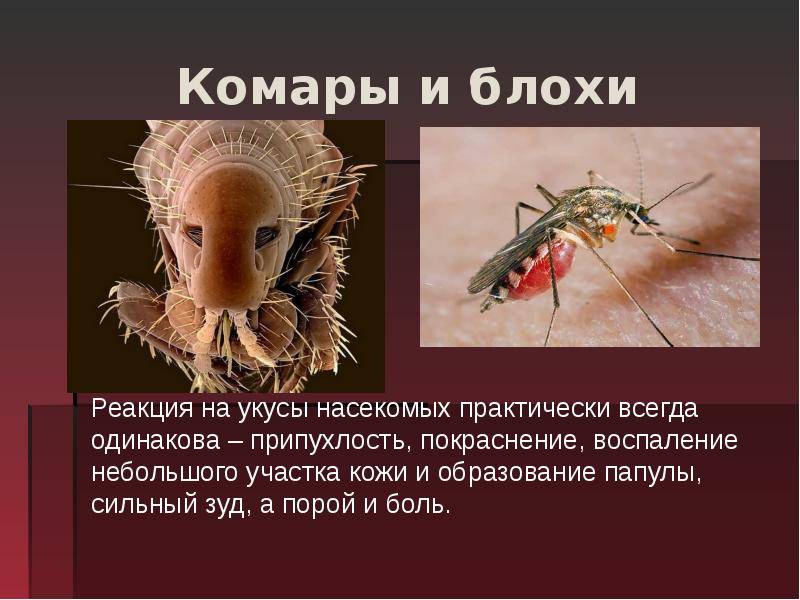 Комары и блохи

Реакция на укусы насекомых практически всегда одинакова – припухлость, покраснение, воспаление небольшого участка кожи и образование папулы, сильный зуд, а порой и боль.